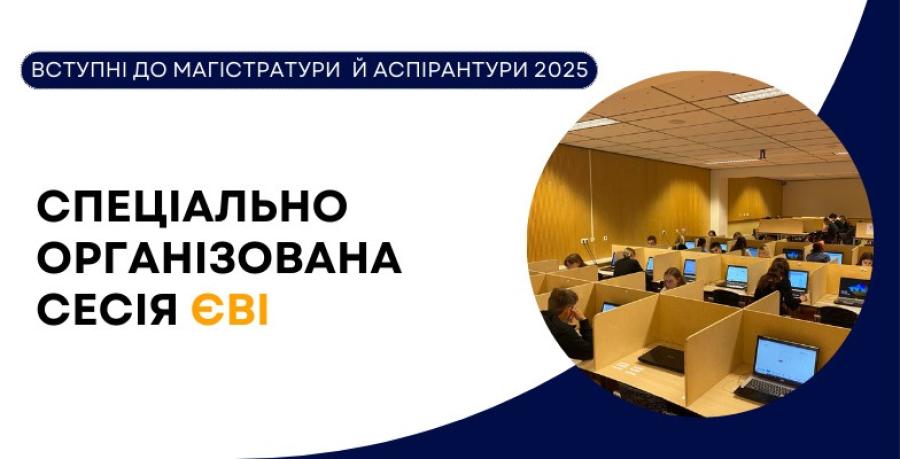 ВСТУПНІ ДО МАГІСТРАТУРИ Й АСПІРАНТУРИ 2025

СПЕЦІАЛЬНО ОРГАНІЗОВАНА СЕСІЯ ЄВІ